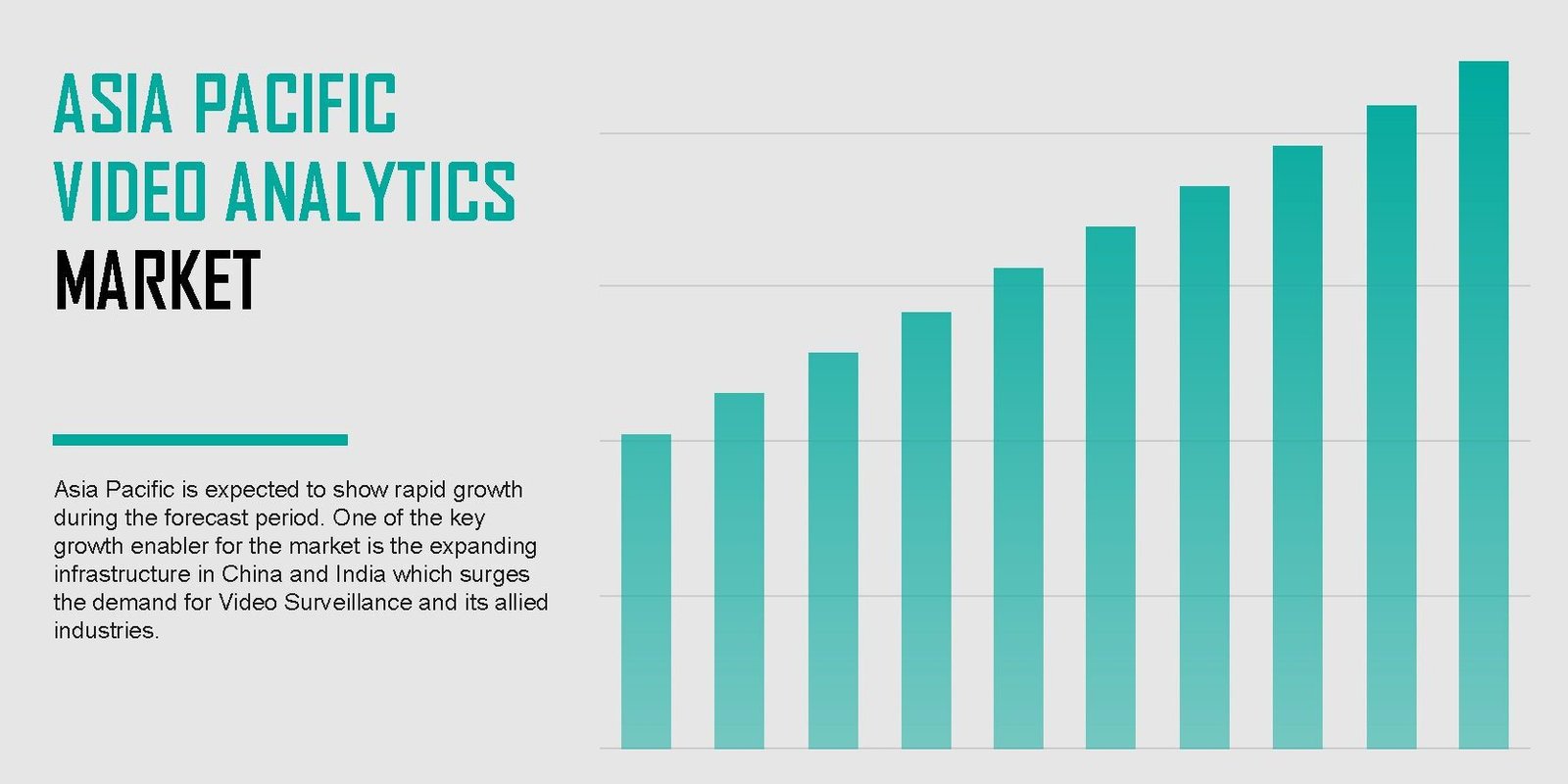 ASIA PACIFIC
VIDEO ANALYTICS
MARKET

Asia Pacific is expected to show rapid growth during the forecast period. One of the key growth enabler for the market is the expanding infrastructure in China and India which surges the demand for Video Surveillance and its allied industries.